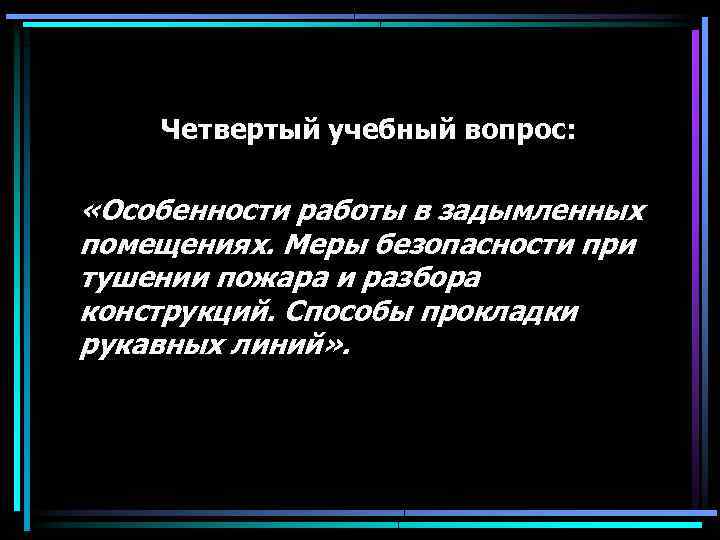 Четвертый учебный вопрос:

«Особенности работы в задымленных помещениях. Меры безопасности при тушении пожара и разбора конструкций. Способы прокладки рукавных линий».